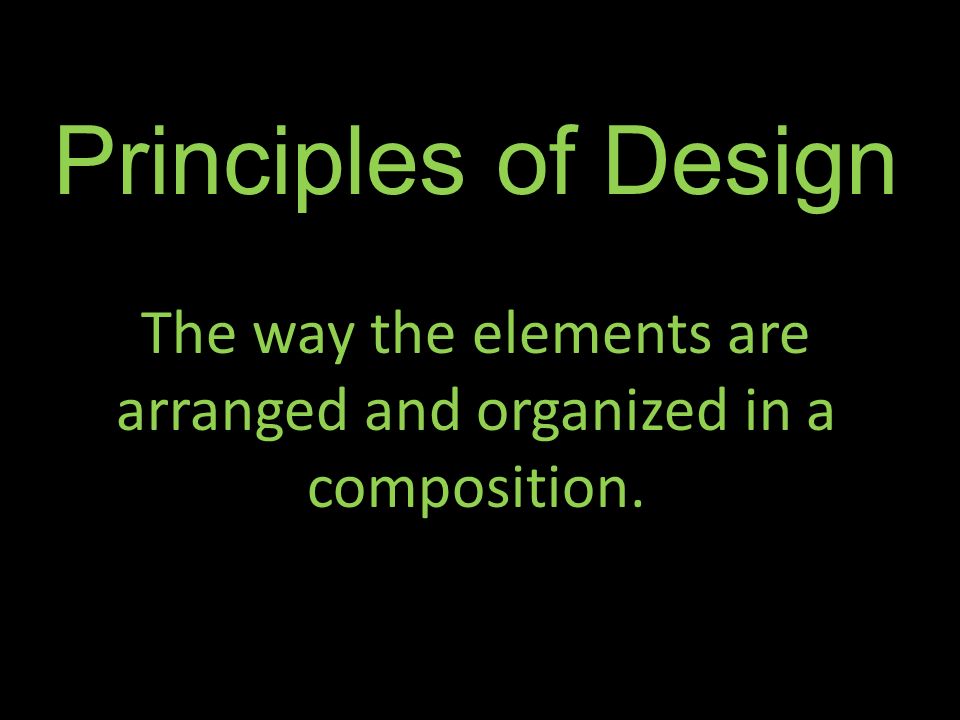 Principles of Design

The way the elements are arranged and organized in a composition.